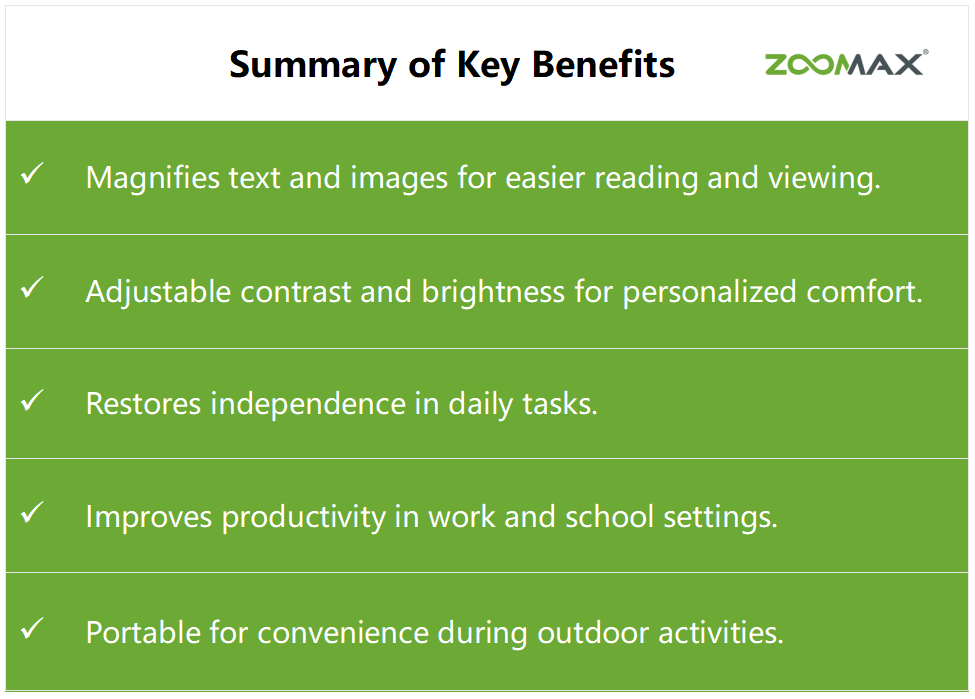 Summary of Key Benefits

ZOOMAX®

✓ Magnifies text and images for easier reading and viewing.

✓ Adjustable contrast and brightness for personalized comfort.

✓ Restores independence in daily tasks.

✓ Improves productivity in work and school settings.

✓ Portable for convenience during outdoor activities.